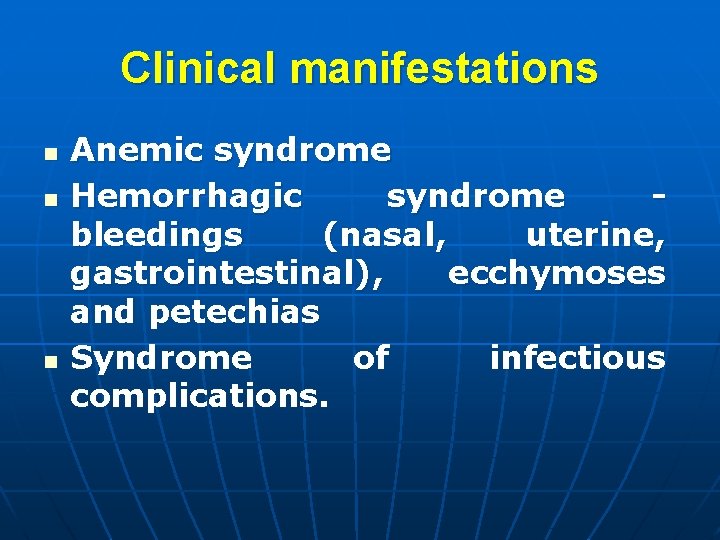 Clinical manifestations

- Anemic syndrome
- Hemorrhagic syndrome - bleedings (nasal, uterine, gastrointestinal), ecchymoses and petechias
- Syndrome of infectious complications.